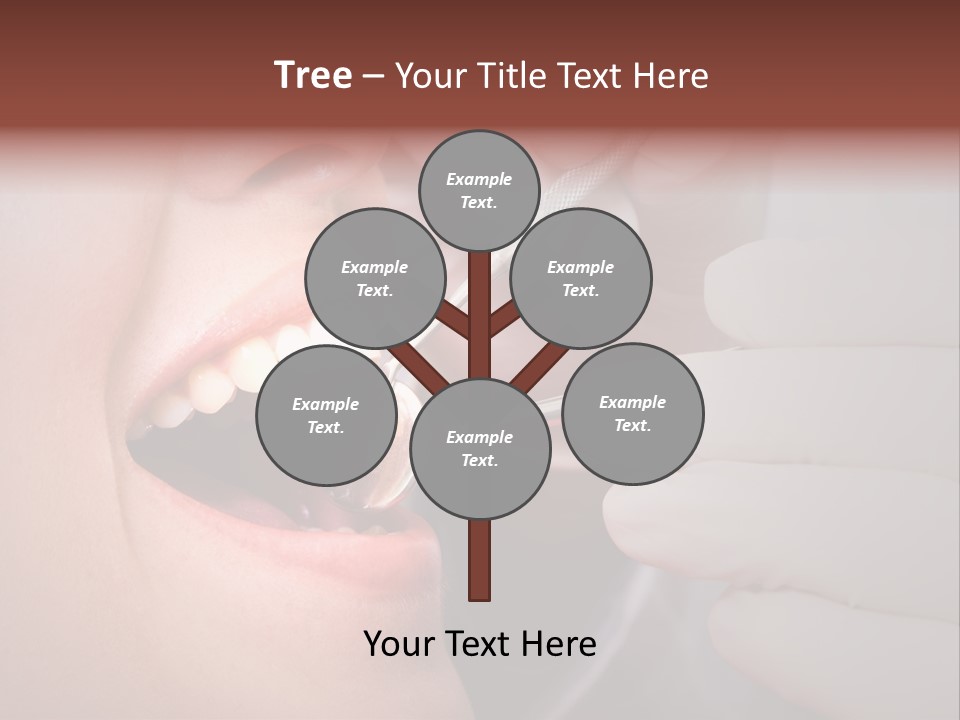 Tree – Your Title Text Here

Example Text.

Example Text.

Example Text.

Example Text.

Example Text.

Example Text.

Your Text Here